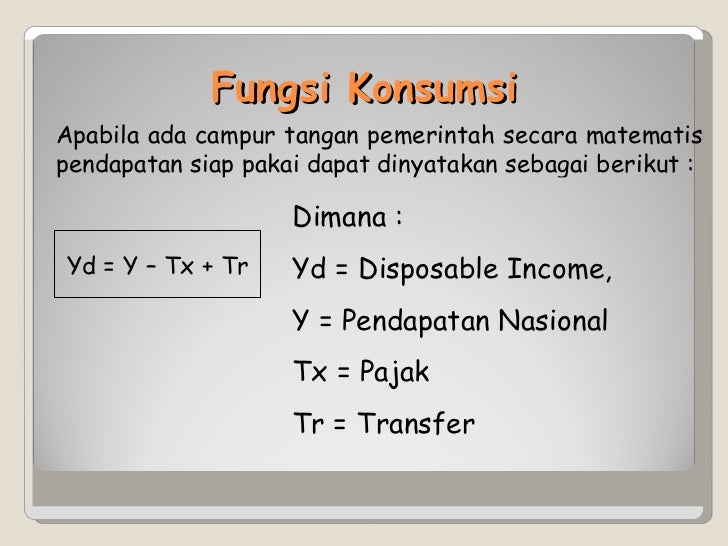 Fungsi Konsumsi

Apabila ada campur tangan pemerintah secara matematis pendapatan siap pakai dapat dinyatakan sebagai berikut :

Yd = Y – Tx + Tr

Dimana :

Yd = Disposable Income,

Y = Pendapatan Nasional

Tx = Pajak

Tr = Transfer